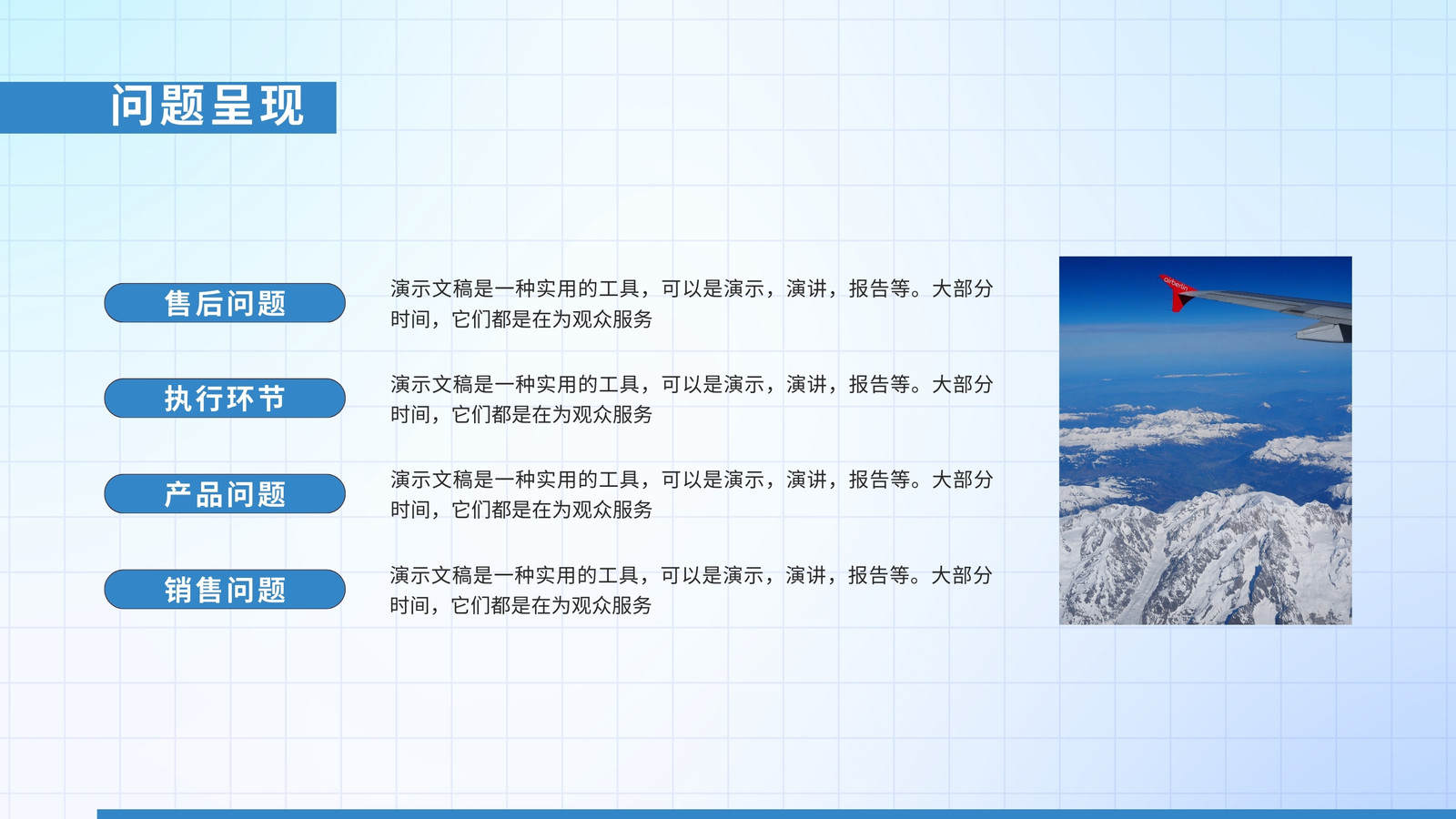 问题呈现

售后问题

演示文稿是一种实用的工具，可以是演示，演讲，报告等。大部分时间，它们都是在为观众服务

执行环节

演示文稿是一种实用的工具，可以是演示，演讲，报告等。大部分时间，它们都是在为观众服务

产品问题

演示文稿是一种实用的工具，可以是演示，演讲，报告等。大部分时间，它们都是在为观众服务

销售问题

演示文稿是一种实用的工具，可以是演示，演讲，报告等。大部分时间，它们都是在为观众服务

airberlin